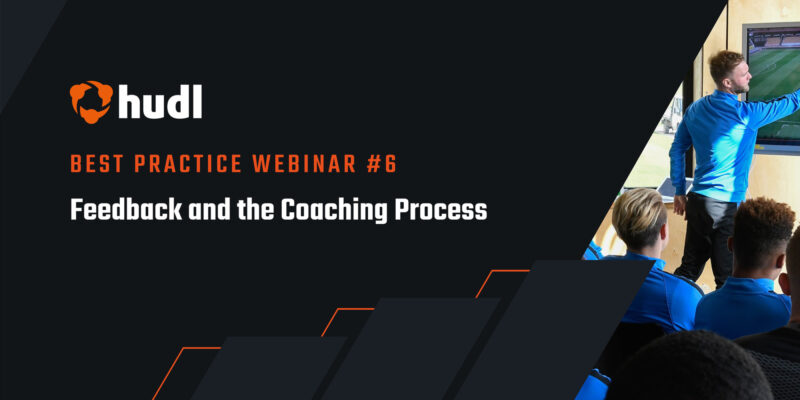 hudl

BEST PRACTICE WEBINAR #6

Feedback and the Coaching Process